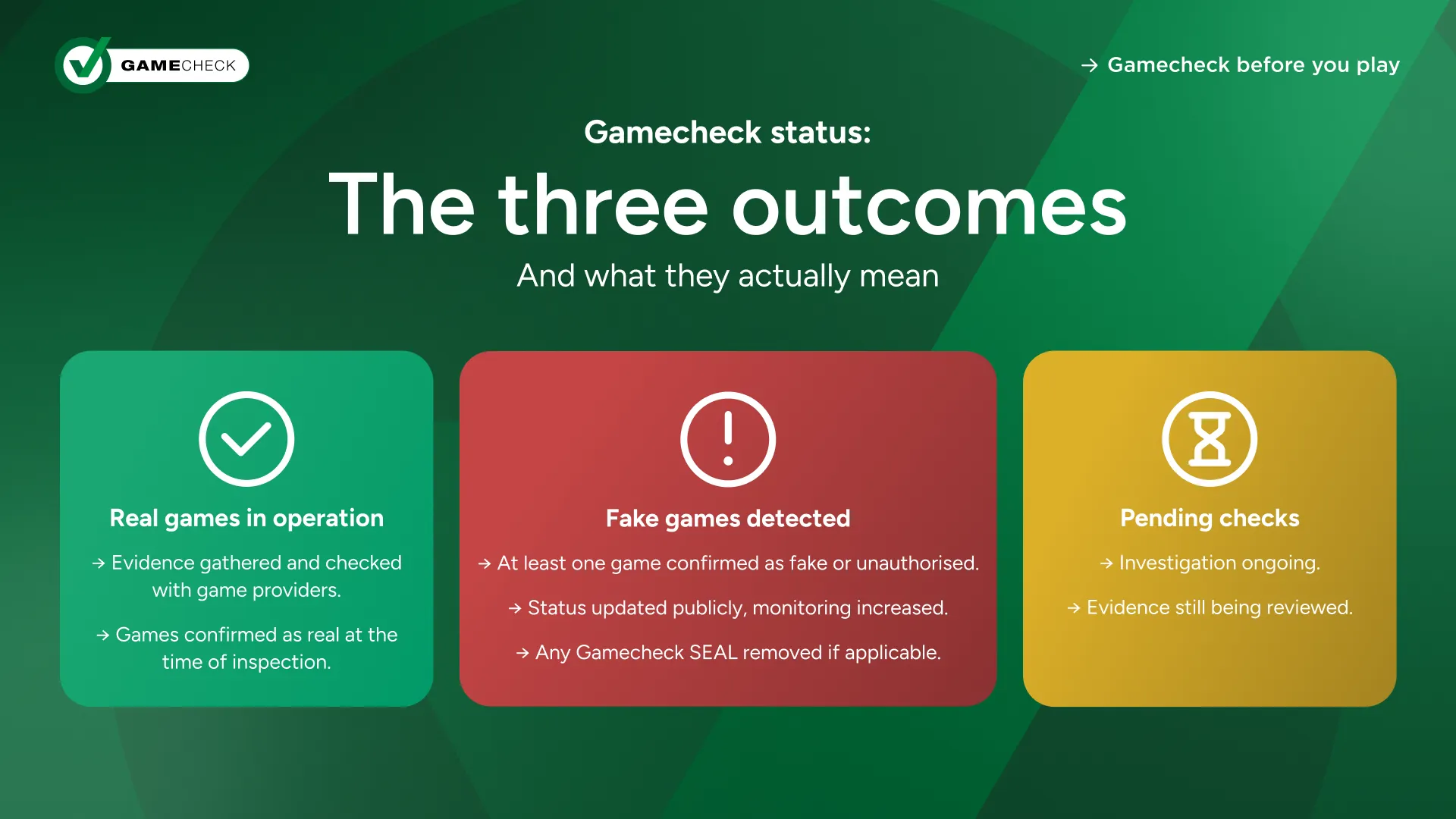 GAMECHECK

→ Gamecheck before you play

Gamecheck status:

The three outcomes

And what they actually mean

Real games in operation

→ Evidence gathered and checked with game providers.

→ Games confirmed as real at the time of inspection.

Fake games detected

→ At least one game confirmed as fake or unauthorised.

→ Status updated publicly, monitoring increased.

→ Any Gamecheck SEAL removed if applicable.

Pending checks

→ Investigation ongoing.

→ Evidence still being reviewed.